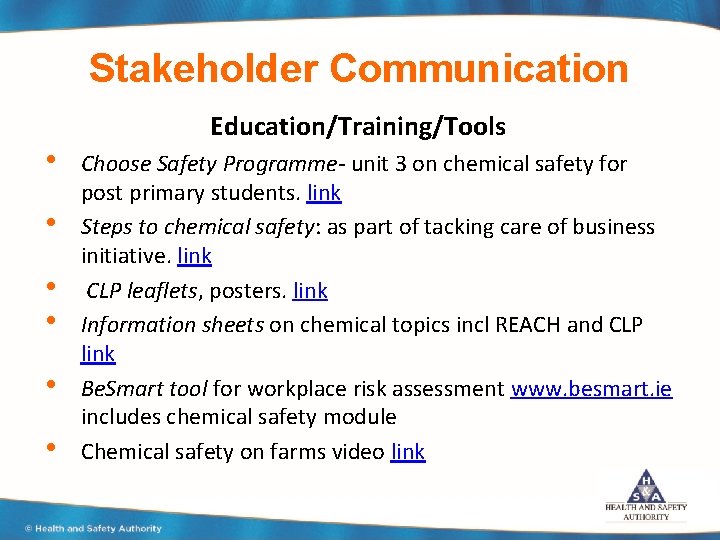 Stakeholder Communication

Education/Training/Tools

• Choose Safety Programme- unit 3 on chemical safety for post primary students. link

• Steps to chemical safety: as part of tacking care of business initiative. link

• CLP leaflets, posters. link

• Information sheets on chemical topics incl REACH and CLP link

• BeSmart tool for workplace risk assessment www.besmart.ie includes chemical safety module

• Chemical safety on farms video link

H S A
HEALTH AND SAFETY AUTHORITY

© Health and Safety Authority